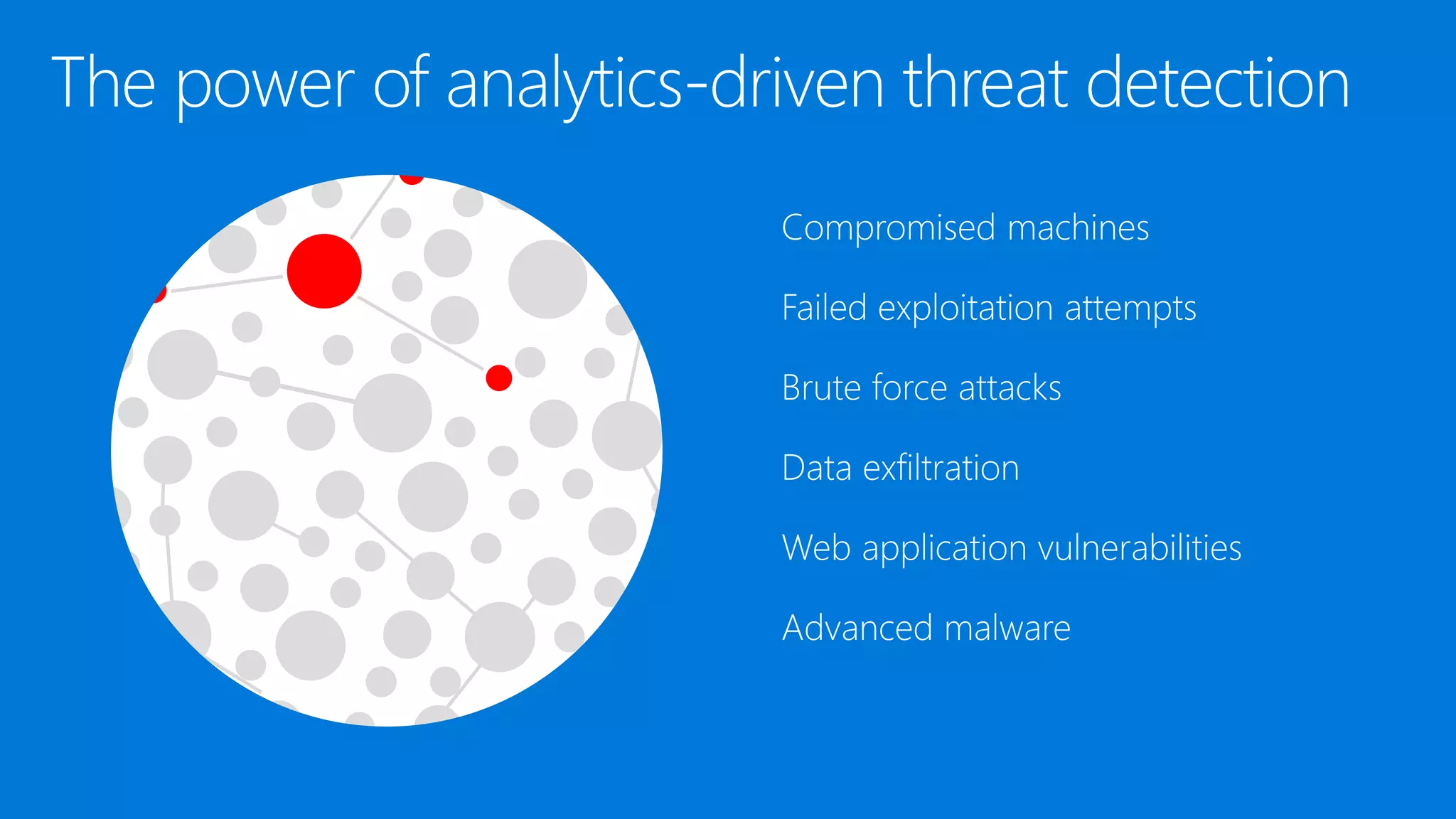 The power of analytics-driven threat detection

Compromised machines

Failed exploitation attempts

Brute force attacks

Data exfiltration

Web application vulnerabilities

Advanced malware